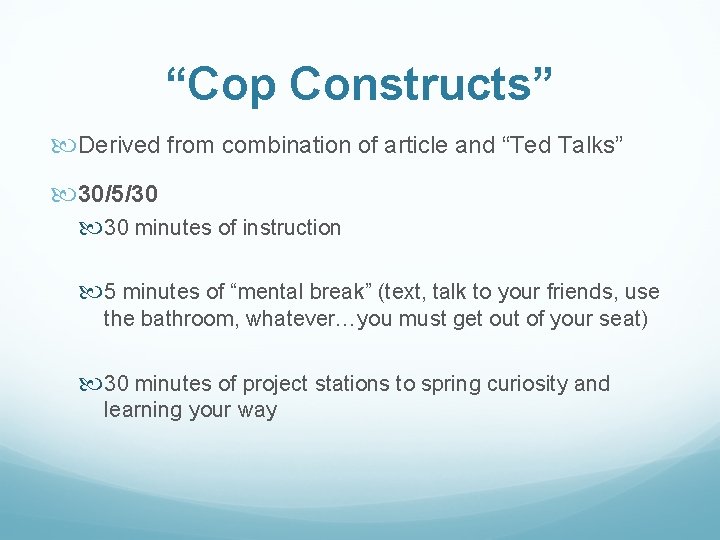 “Cop Constructs”

Derived from combination of article and “Ted Talks”

30/5/30

30 minutes of instruction

5 minutes of “mental break” (text, talk to your friends, use the bathroom, whatever…you must get out of your seat)

30 minutes of project stations to spring curiosity and learning your way